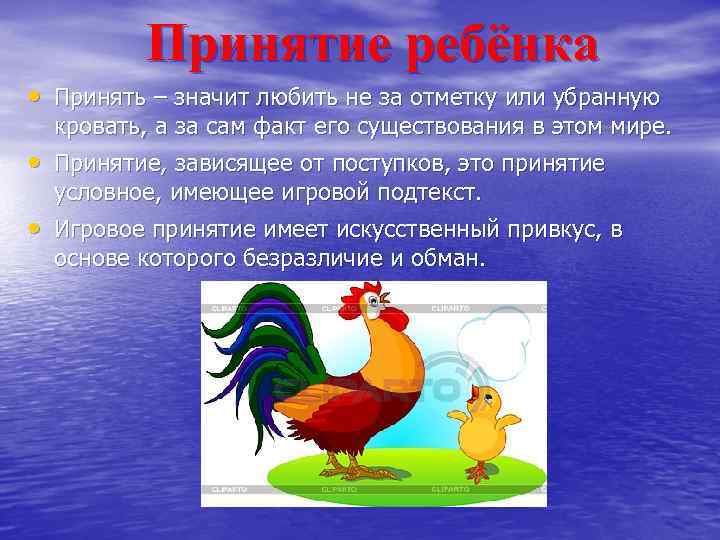 Принятие ребёнка

• Принять – значит любить не за отметку или убранную кровать, а за сам факт его существования в этом мире.
• Принятие, зависящее от поступков, это принятие условное, имеющее игровой подтекст.
• Игровое принятие имеет искусственный привкус, в основе которого безразличие и обман.

CLIPARTO CLIPARTO CLIPARTO
CLIPARTO
CLIPARTO CLIPARTO CLIPARTO